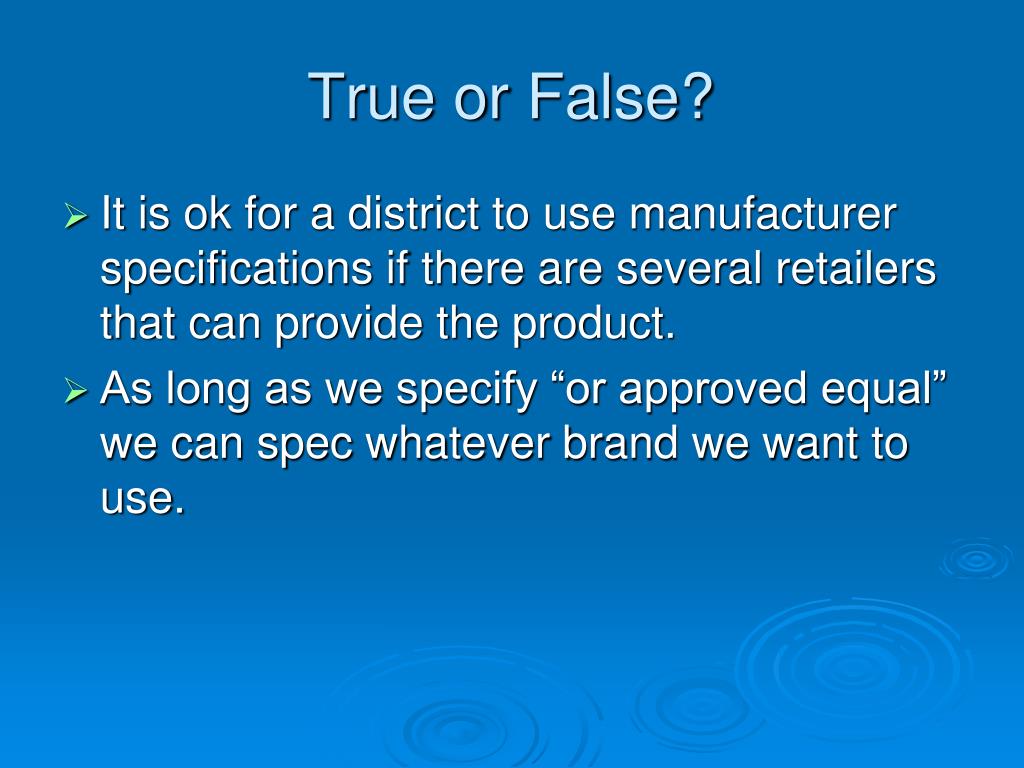 True or False?

➢ It is ok for a district to use manufacturer specifications if there are several retailers that can provide the product.
➢ As long as we specify “or approved equal” we can spec whatever brand we want to use.